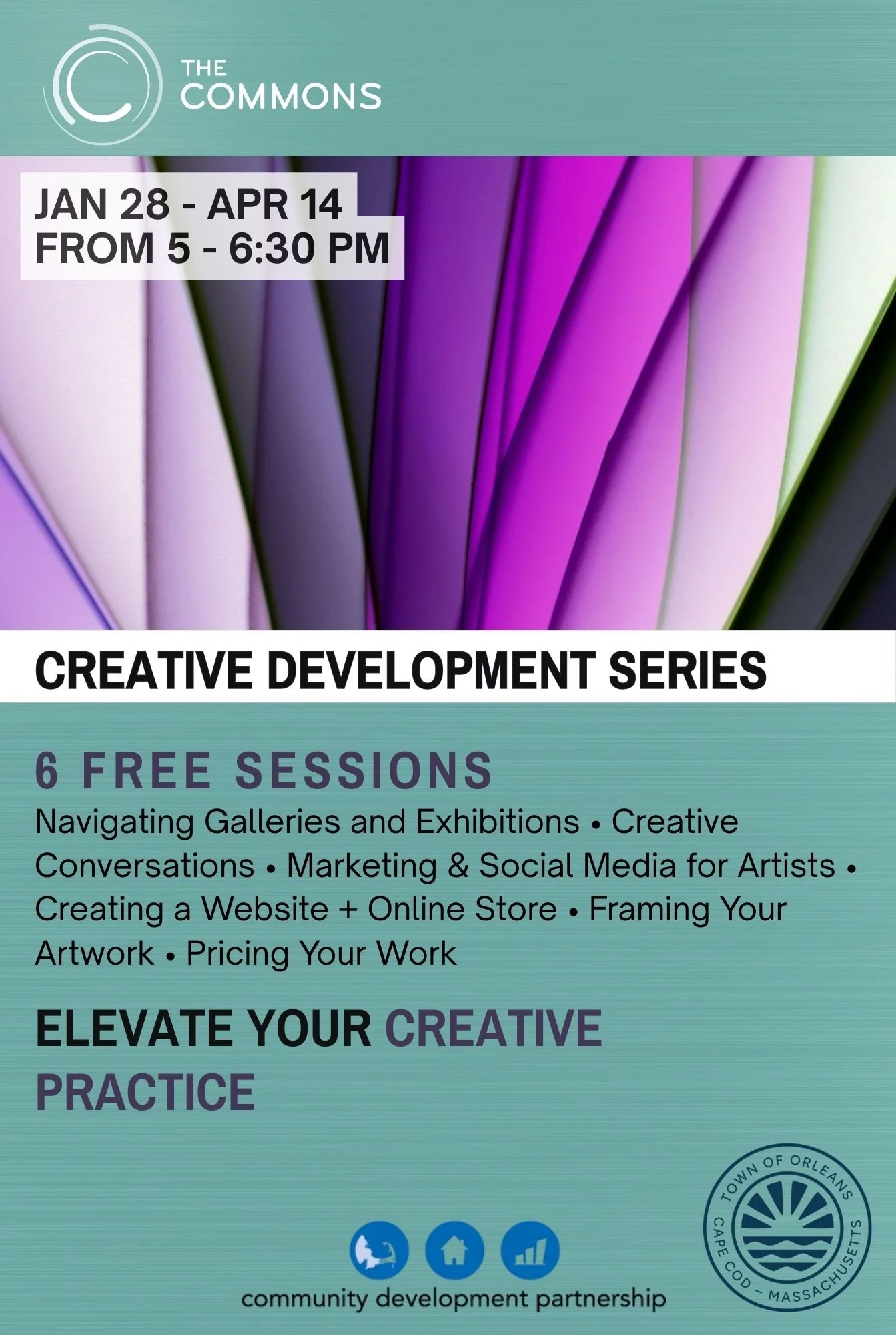 THE COMMONS

JAN 28 - APR 14
FROM 5 - 6:30 PM

CREATIVE DEVELOPMENT SERIES

6 FREE SESSIONS

Navigating Galleries and Exhibitions • Creative Conversations • Marketing & Social Media for Artists • Creating a Website + Online Store • Framing Your Artwork • Pricing Your Work

ELEVATE YOUR CREATIVE PRACTICE

community development partnership

TOWN OF ORLEANS
CAPE COD – MASSACHUSETTS